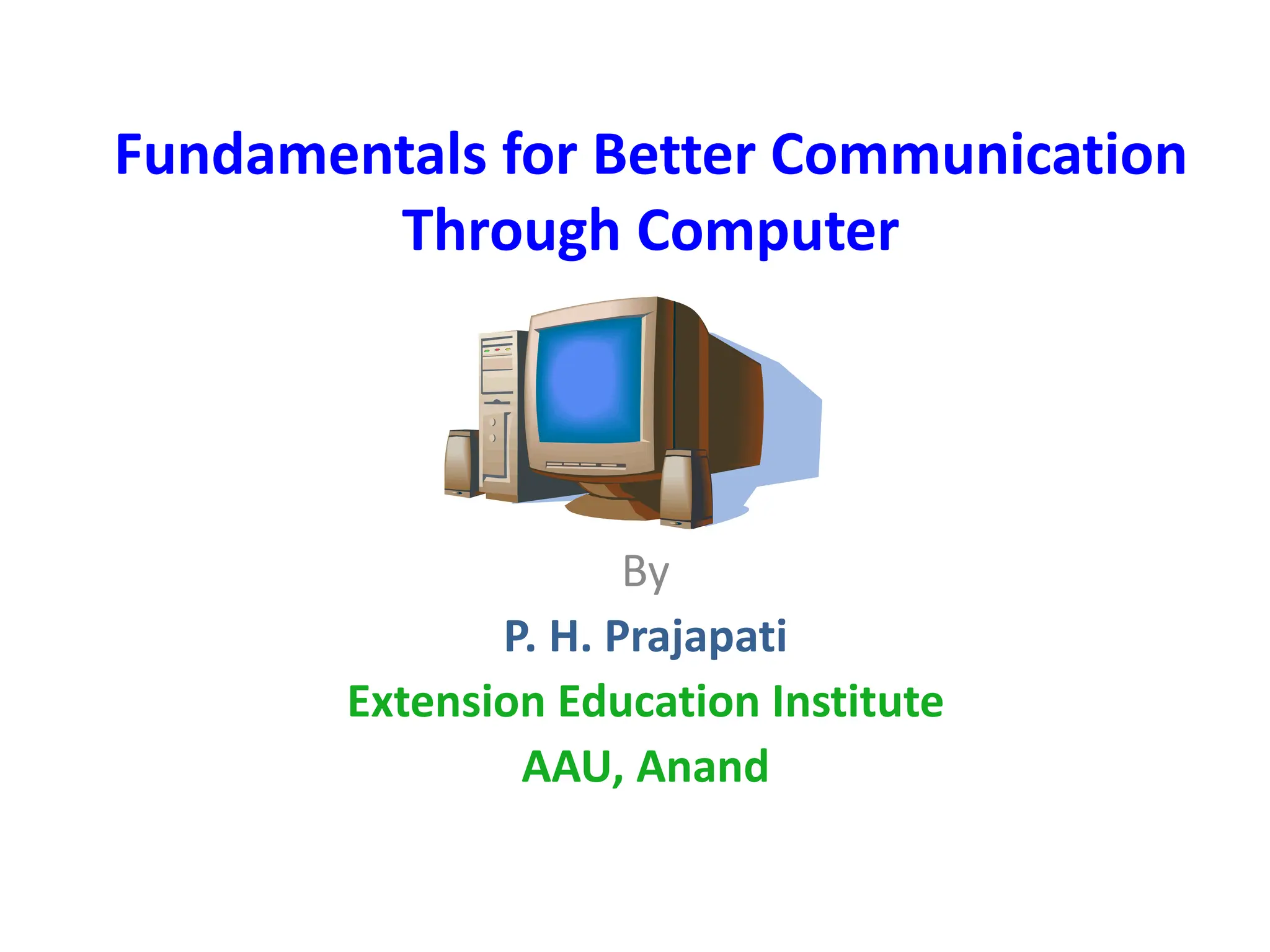 Fundamentals for Better Communication Through Computer

By

P. H. Prajapati

Extension Education Institute

AAU, Anand